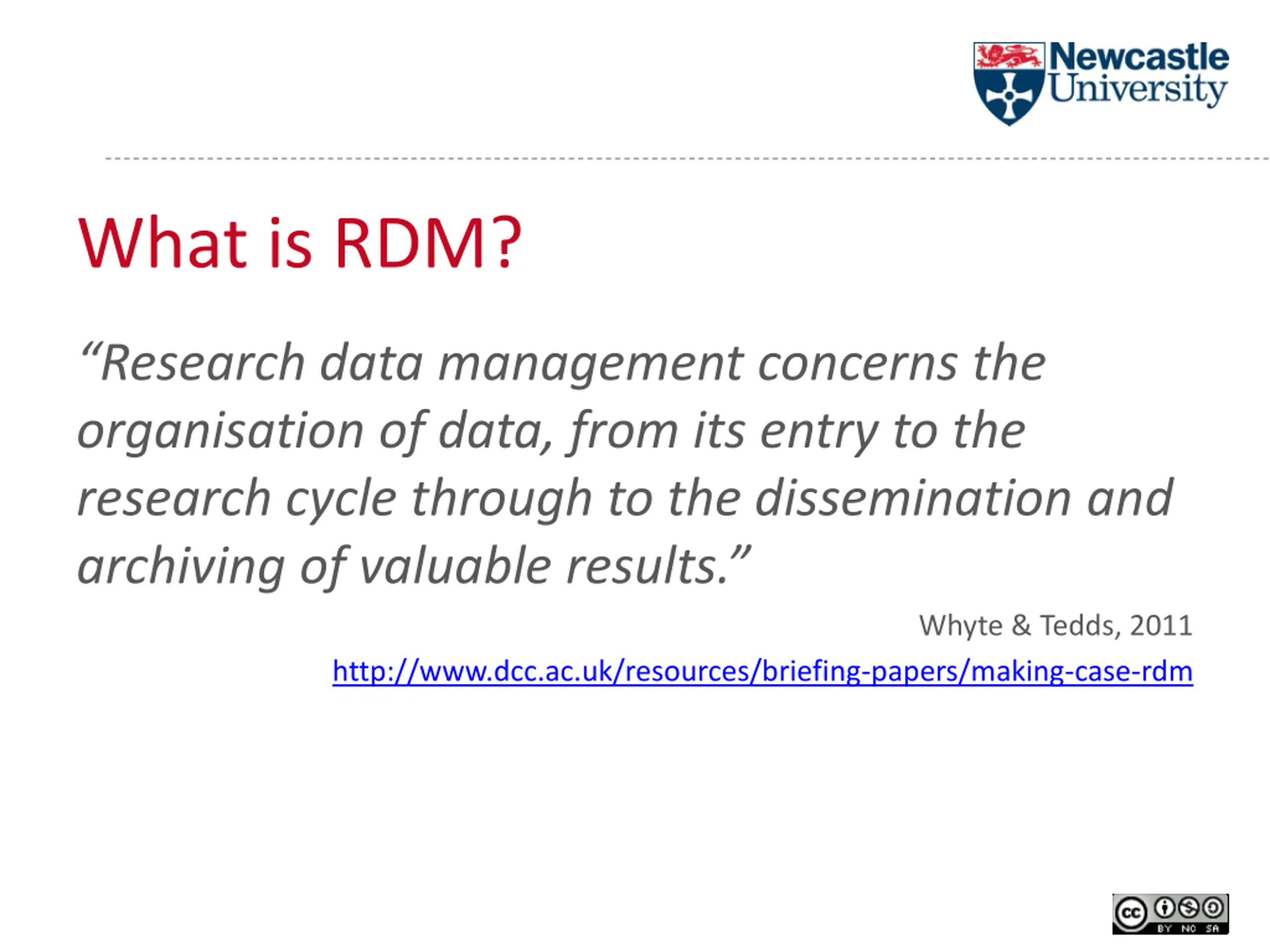 Newcastle University

What is RDM?

“Research data management concerns the organisation of data, from its entry to the research cycle through to the dissemination and archiving of valuable results.”

Whyte & Tedds, 2011

http://www.dcc.ac.uk/resources/briefing-papers/making-case-rdm

cc BY NC SA